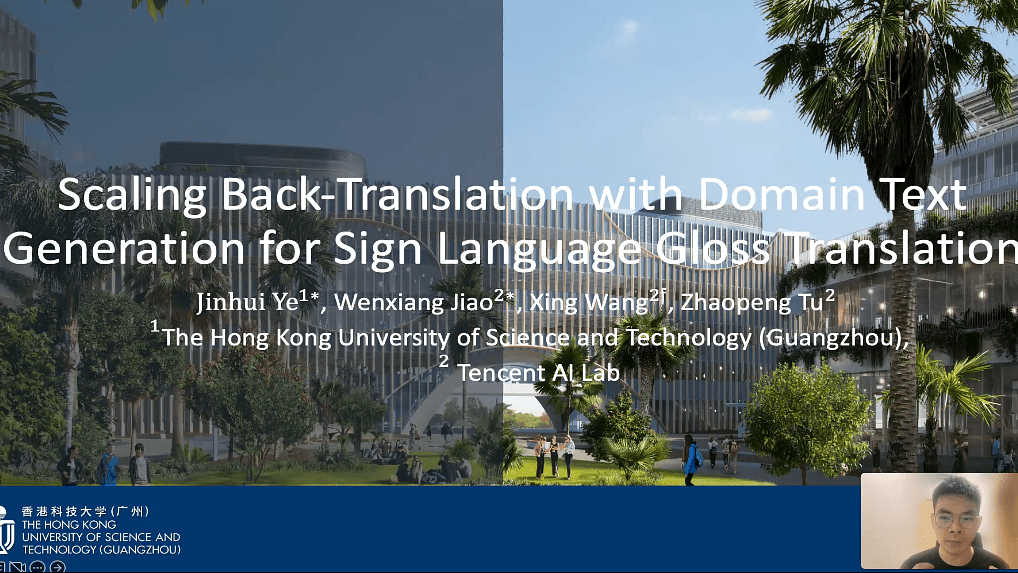 Scaling Back-Translation with Domain Text Generation for Sign Language Gloss Translation

Jinhui Ye$^{1*}$, Wenxiang Jiao$^{2*}$, Xing Wang$^{2\dagger}$, Zhaopeng Tu$^{2}$

$^{1}$The Hong Kong University of Science and Technology (Guangzhou),

$^{2}$ Tencent AI Lab

香港科技大学(广州)
THE HONG KONG UNIVERSITY OF SCIENCE AND TECHNOLOGY (GUANGZHOU)